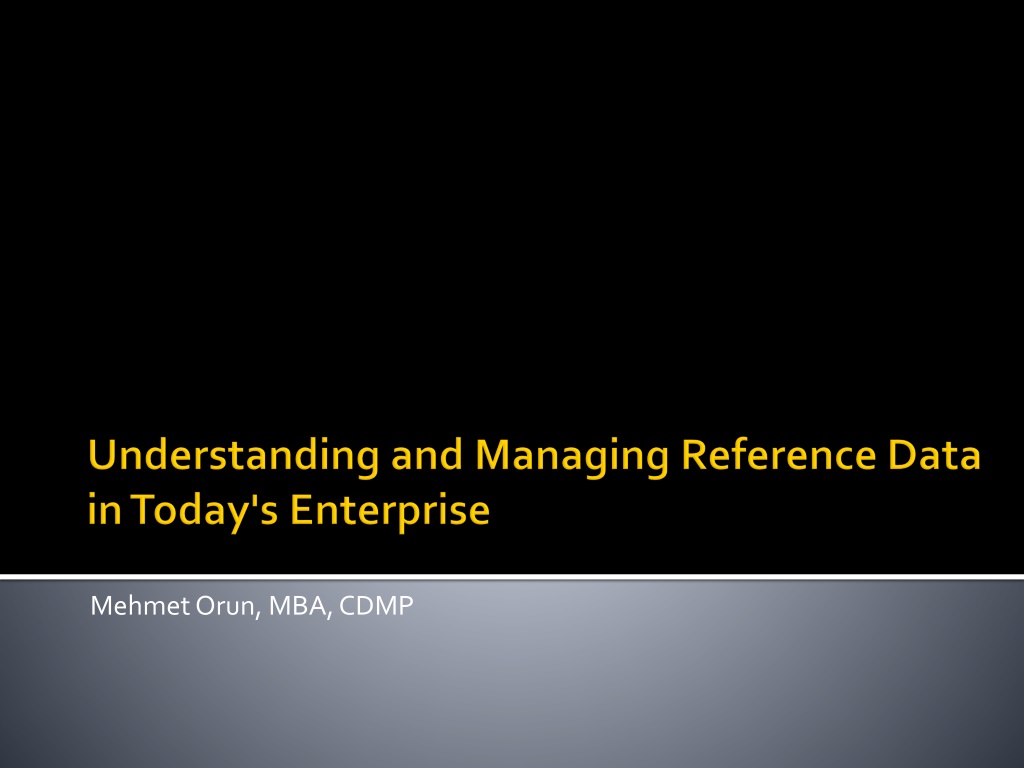 Understanding and Managing Reference Data in Today's Enterprise

Mehmet Orun, MBA, CDMP